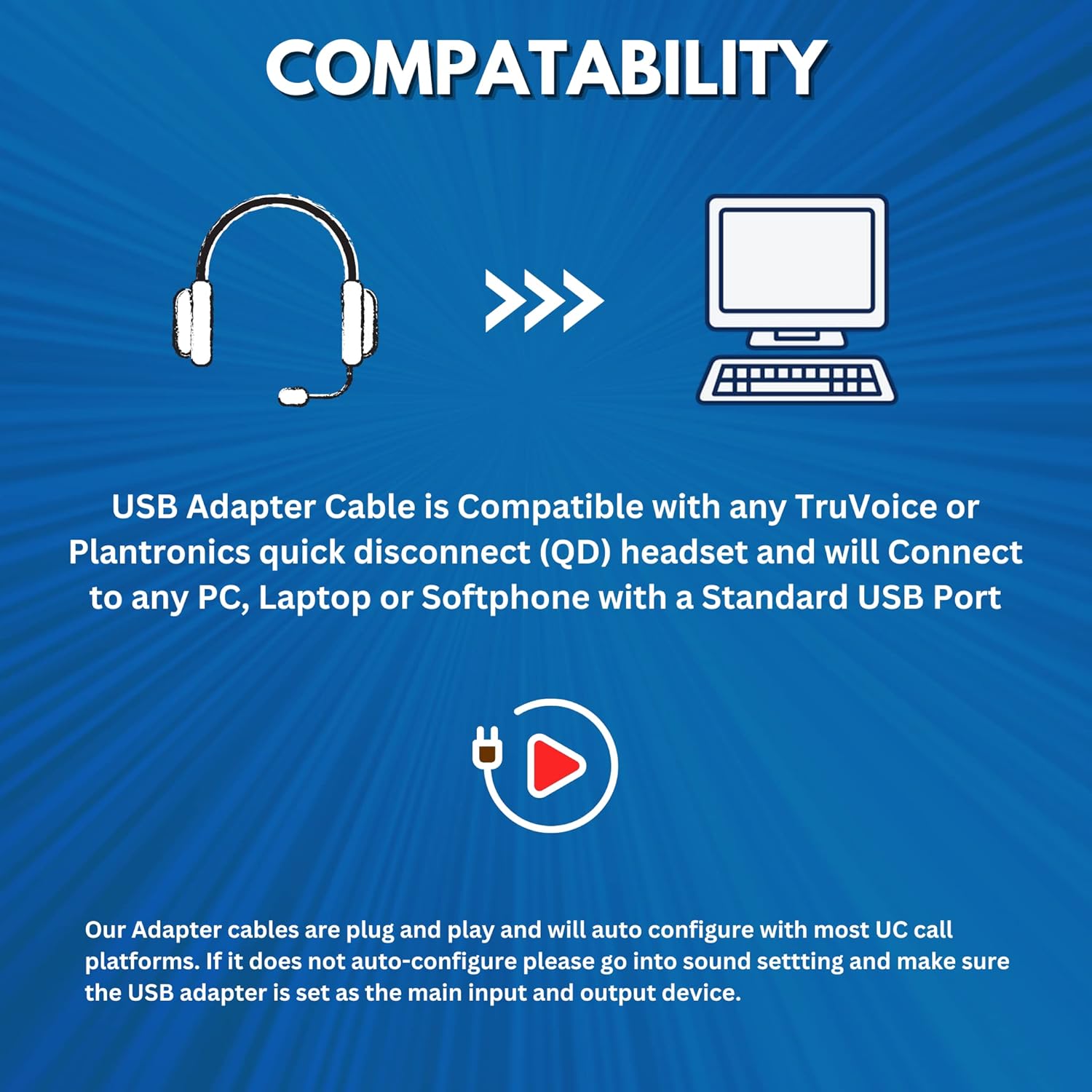 COMPATABILITY

USB Adapter Cable is Compatible with any TruVoice or Plantronics quick disconnect (QD) headset and will Connect to any PC, Laptop or Softphone with a Standard USB Port

Our Adapter cables are plug and play and will auto configure with most UC call platforms. If it does not auto-configure please go into sound settting and make sure the USB adapter is set as the main input and output device.